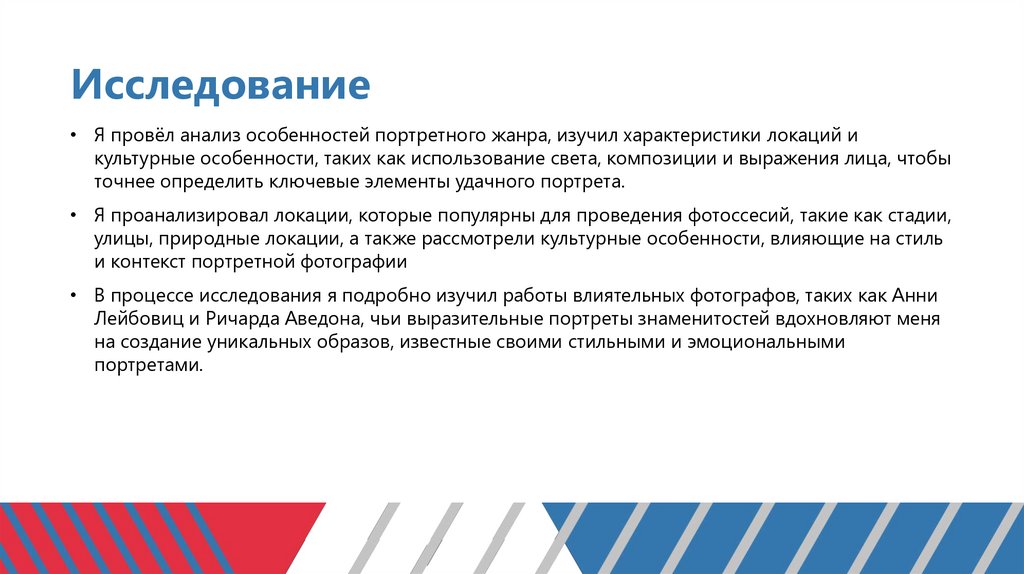 Исследование

• Я провёл анализ особенностей портретного жанра, изучил характеристики локаций и культурные особенности, таких как использование света, композиции и выражения лица, чтобы точнее определить ключевые элементы удачного портрета.

• Я проанализировал локации, которые популярны для проведения фотоссесий, такие как стадии, улицы, природные локации, а также рассмотрели культурные особенности, влияющие на стиль и контекст портретной фотографии

• В процессе исследования я подробно изучил работы влиятельных фотографов, таких как Анни Лейбовиц и Ричарда Аведона, чьи выразительные портреты знаменитостей вдохновляют меня на создание уникальных образов, известные своими стильными и эмоциональными портретами.